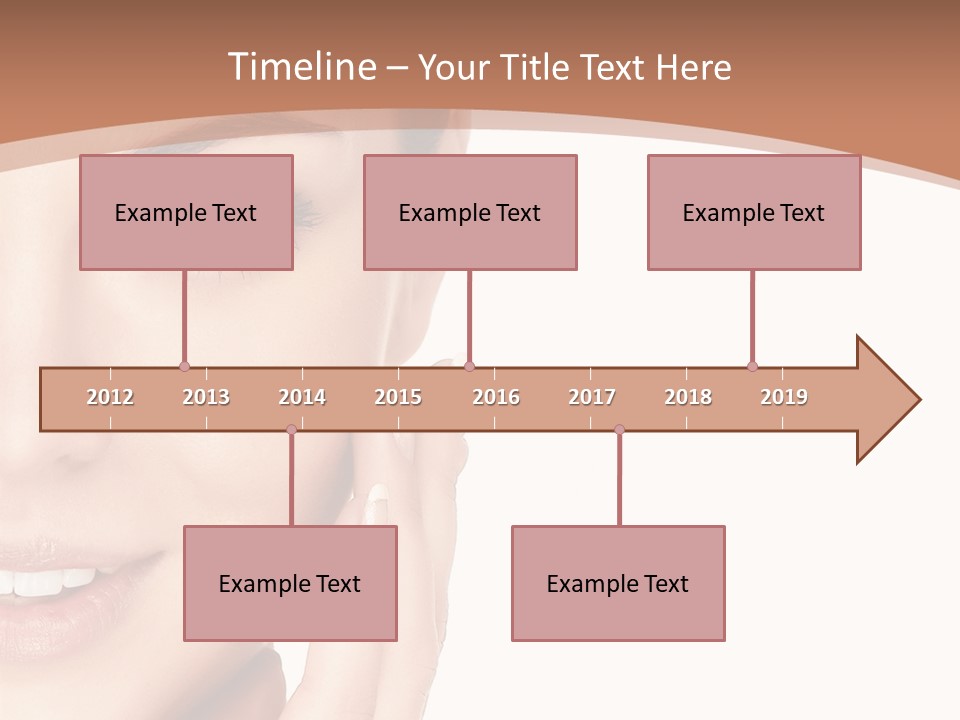 Timeline – Your Title Text Here

Example Text

Example Text

Example Text

2012 2013 2014 2015 2016 2017 2018 2019

Example Text

Example Text